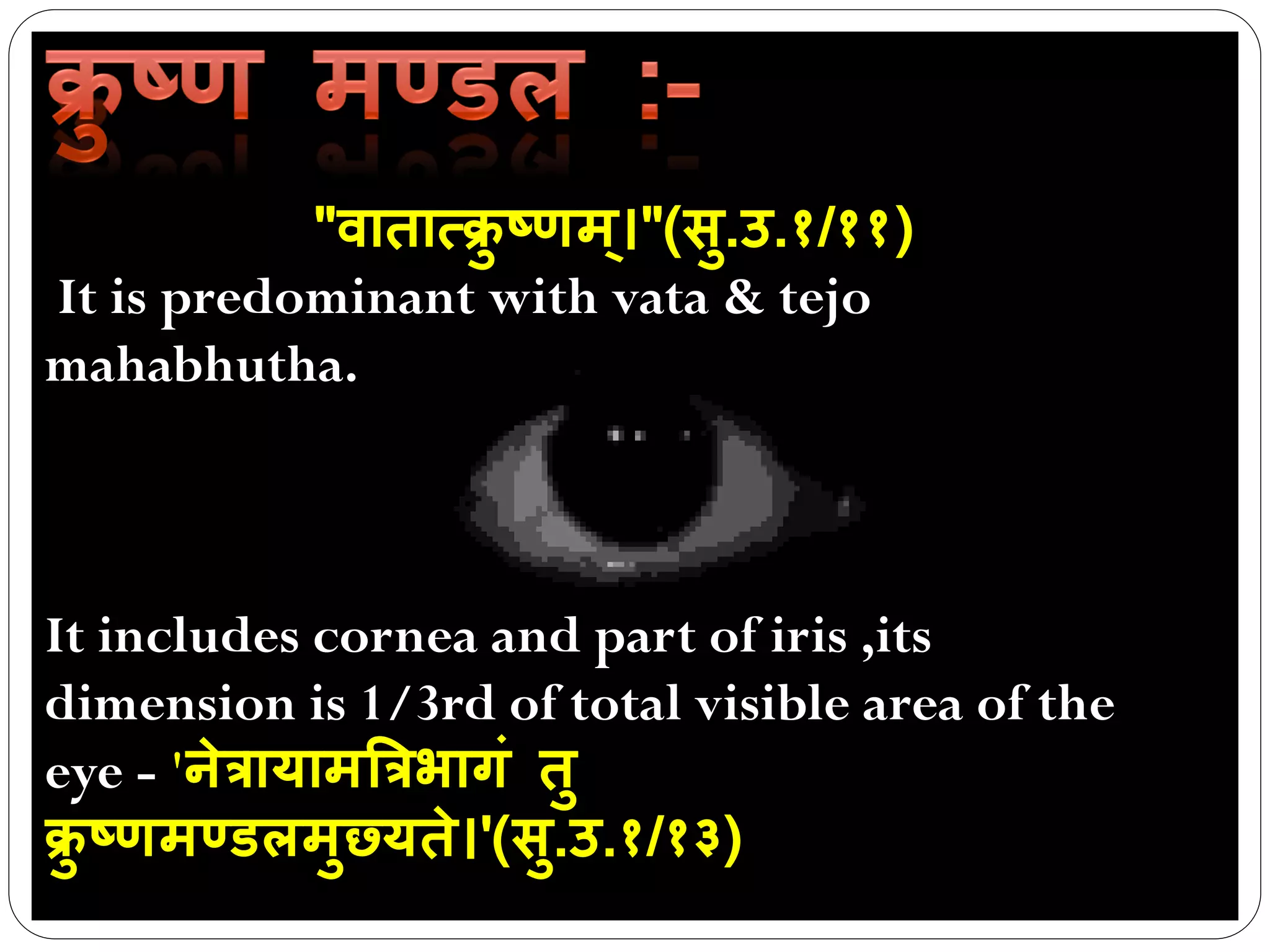 क्रुष्ण मण्डल :-

"वातात्क्रुष्णम्।"(सु.उ.१/११)

It is predominant with vata & tejo mahabhutha.

It includes cornea and part of iris ,its dimension is 1/3rd of total visible area of the eye - 'नेत्रायामत्रिभागं तु क्रुष्णमण्डलमुछ्यते।'(सु.उ.१/१३)